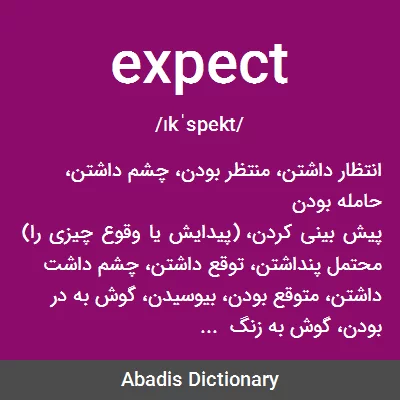 expect

/ɪkˈspekt/

انتظار داشتن، منتظر بودن، چشم داشتن، حامله بودن
پیش بینی کردن، (پیدایش یا وقوع چیزی را) محتمل پنداشتن، توقع داشتن، چشم داشت داشتن، متوقع بودن، بیوسیدن، گوش به در بودن، گوش به زنگ ...

Abadis Dictionary